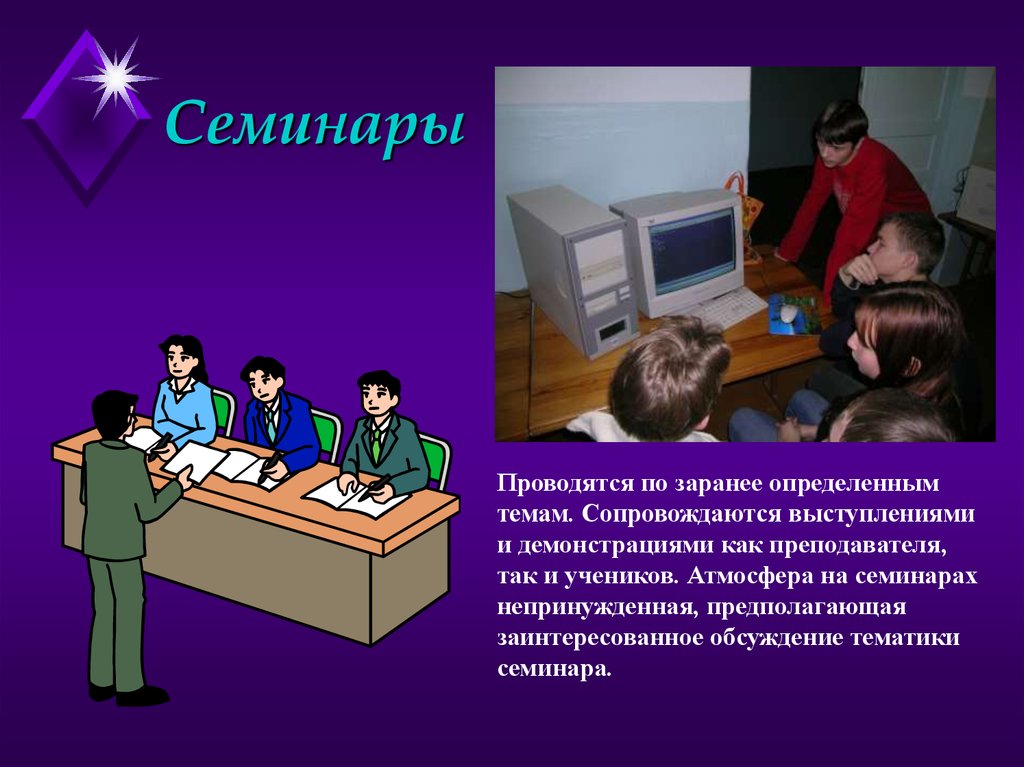 Семинары

Проводятся по заранее определенным темам. Сопровождаются выступлениями и демонстрациями как преподавателя, так и учеников. Атмосфера на семинарах непринужденная, предполагающая заинтересованное обсуждение тематики семинара.